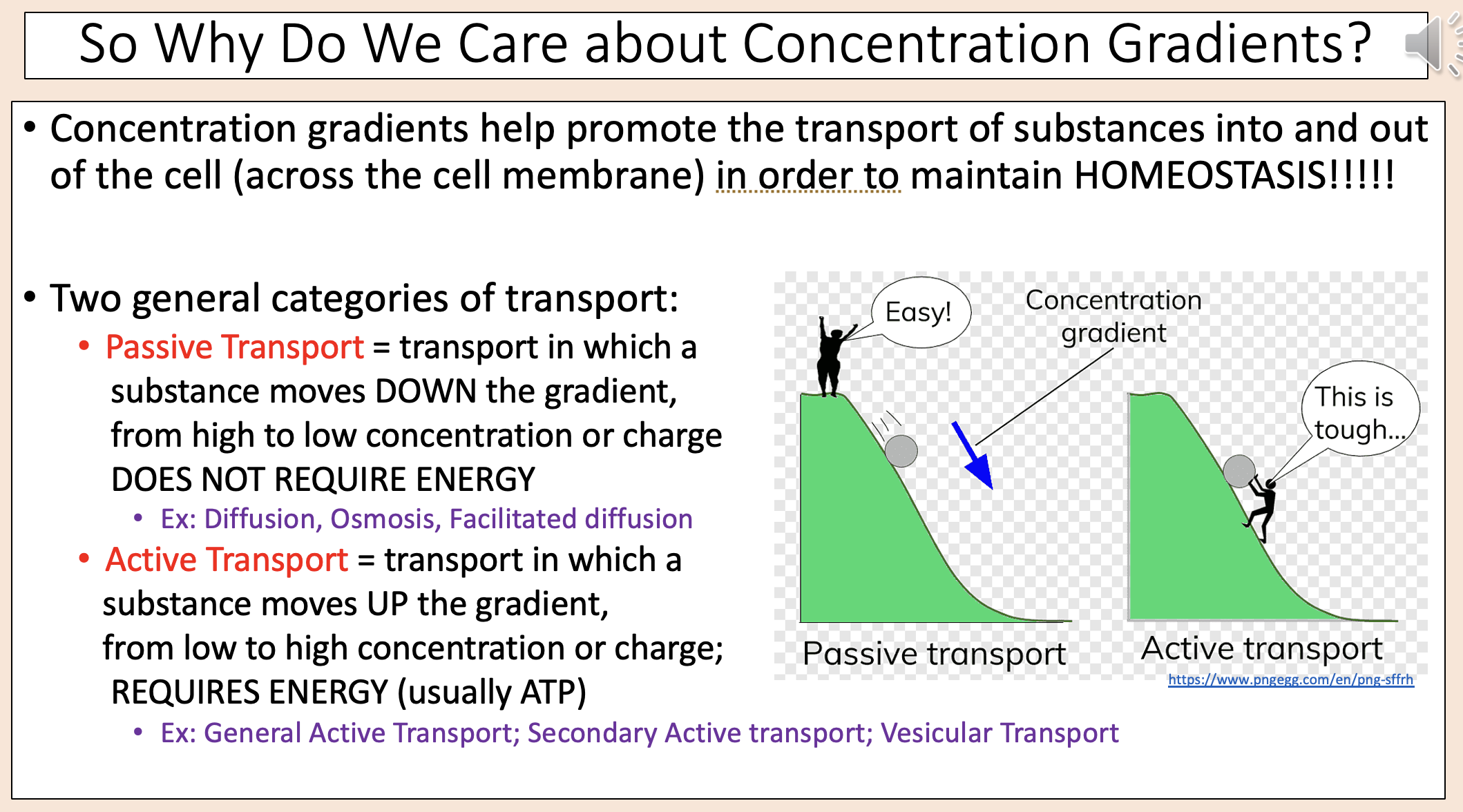 So Why Do We Care about Concentration Gradients?

• Concentration gradients help promote the transport of substances into and out of the cell (across the cell membrane) in order to maintain HOMEOSTASIS!!!!!

• Two general categories of transport:
• Passive Transport = transport in which a substance moves DOWN the gradient, from high to low concentration or charge DOES NOT REQUIRE ENERGY
• Ex: Diffusion, Osmosis, Facilitated diffusion
• Active Transport = transport in which a substance moves UP the gradient, from low to high concentration or charge; REQUIRES ENERGY (usually ATP)
• Ex: General Active Transport; Secondary Active transport; Vesicular Transport

Easy!

Concentration gradient

This is tough...

Passive transport

Active transport

https://www.pngegg.com/en/png-sffrh